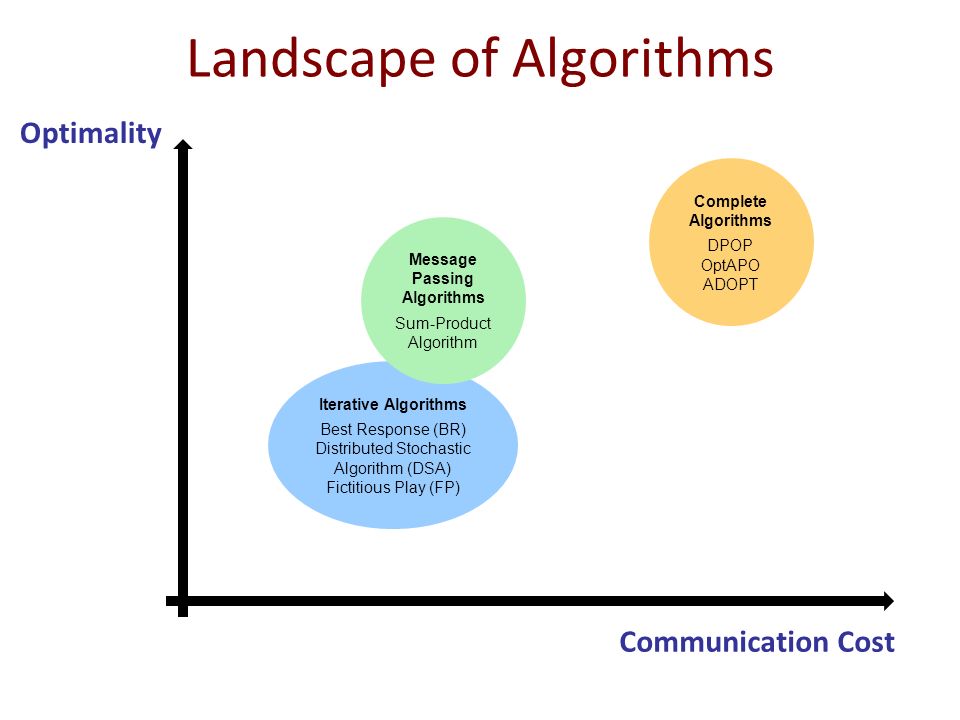 Landscape of Algorithms

Optimality

Complete Algorithms
DPOP
OptAPO
ADOPT

Message Passing Algorithms
Sum-Product Algorithm

Iterative Algorithms
Best Response (BR)
Distributed Stochastic Algorithm (DSA)
Fictitious Play (FP)

Communication Cost